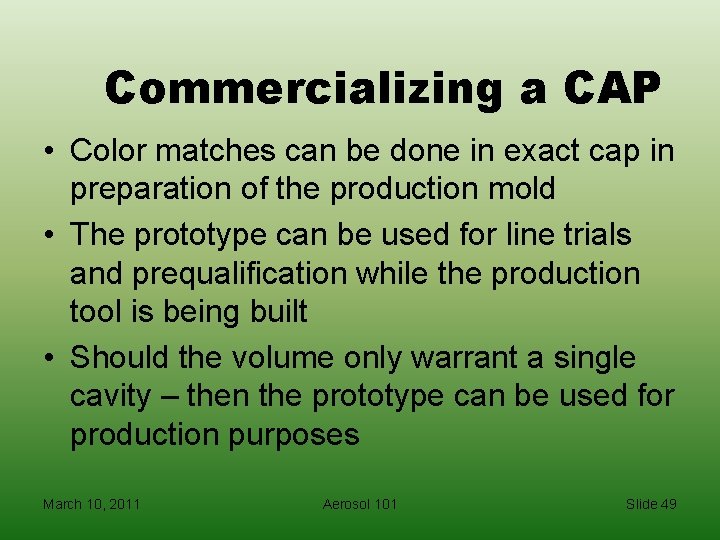 Commercializing a CAP

• Color matches can be done in exact cap in preparation of the production mold

• The prototype can be used for line trials and prequalification while the production tool is being built

• Should the volume only warrant a single cavity – then the prototype can be used for production purposes

March 10, 2011

Aerosol 101

Slide 49